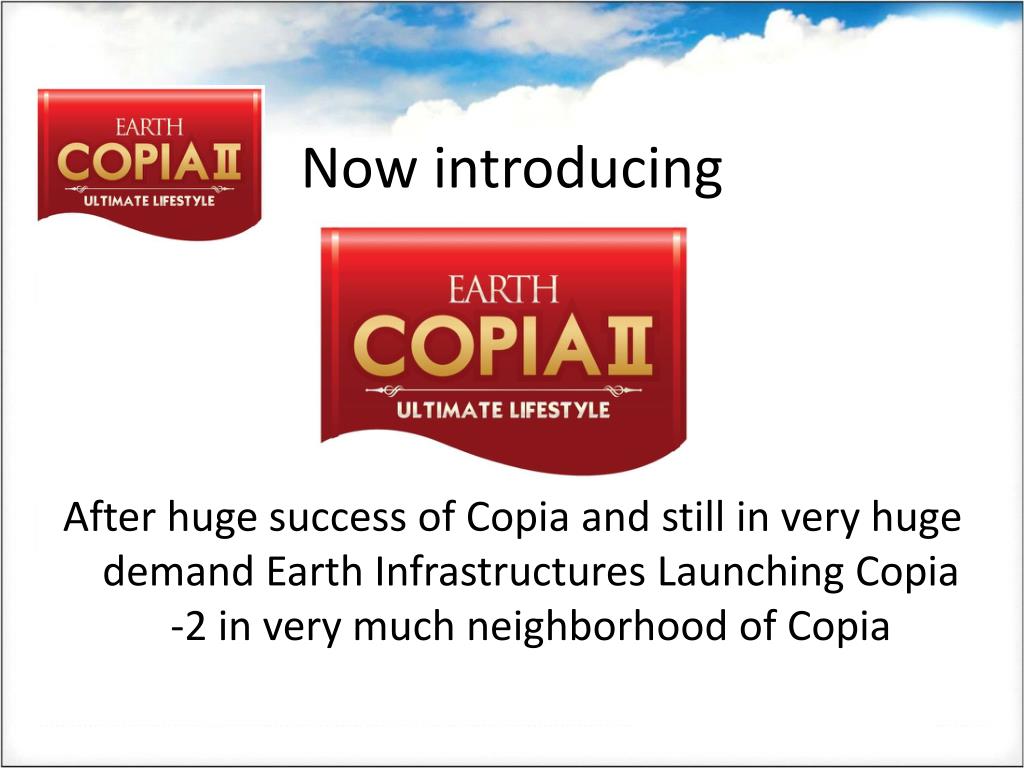 EARTH
COPIA II
ULTIMATE LIFESTYLE

Now introducing

EARTH
COPIA II
ULTIMATE LIFESTYLE

After huge success of Copia and still in very huge demand Earth Infrastructures Launching Copia -2 in very much neighborhood of Copia